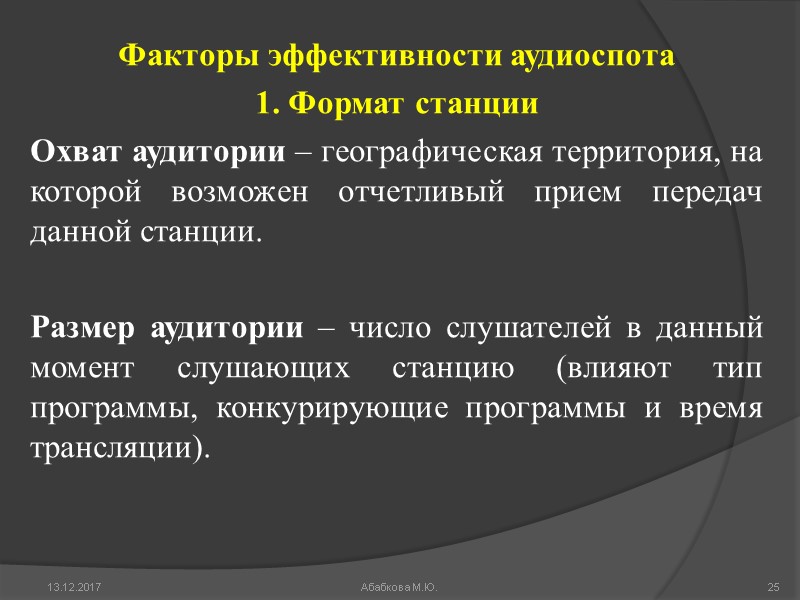 Факторы эффективности аудиоспота

1. Формат станции

Охват аудитории – географическая территория, на которой возможен отчетливый прием передач данной станции.

Размер аудитории – число слушателей в данный момент слушающих станцию (влияют тип программы, конкурирующие программы и время трансляции).

13.12.2017

Абабкова М.Ю.

25